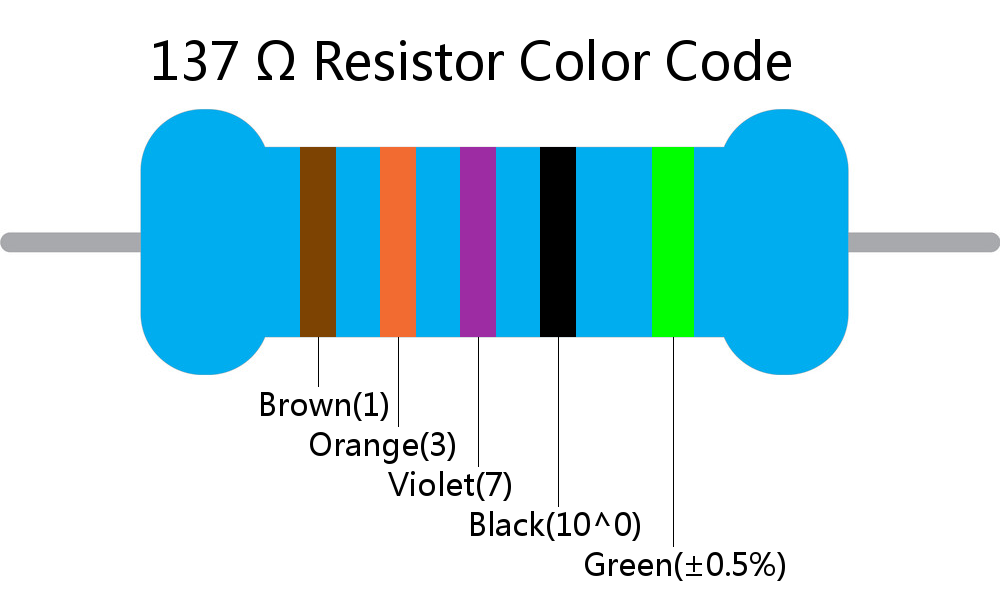 137 Ω Resistor Color Code

Brown(1)
Orange(3)
Violet(7)
Black(10^0)
Green(±0.5%)